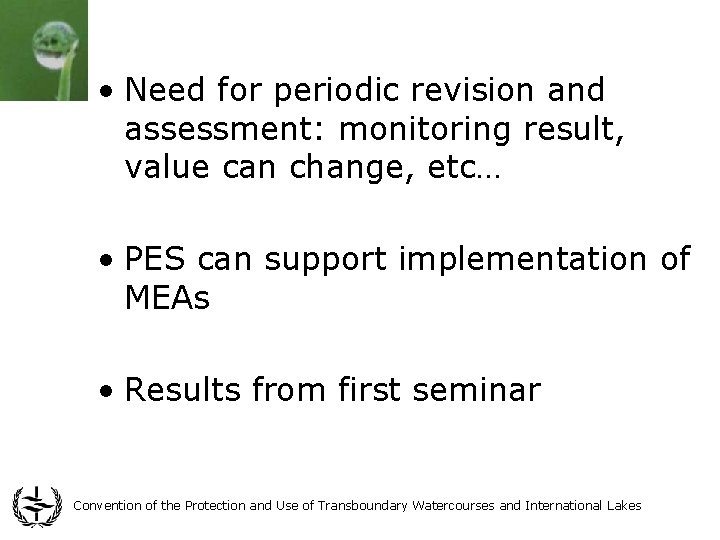 • Need for periodic revision and assessment: monitoring result, value can change, etc…

• PES can support implementation of MEAs

• Results from first seminar

Convention of the Protection and Use of Transboundary Watercourses and International Lakes